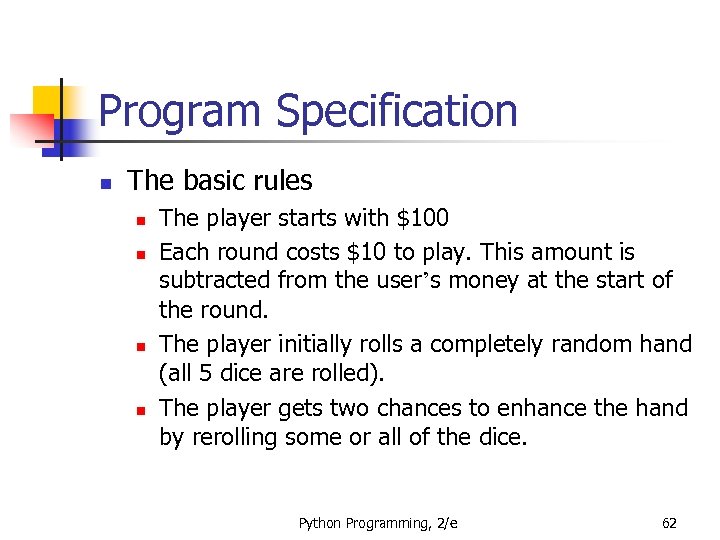 Program Specification

The basic rules

The player starts with \$100

Each round costs \$10 to play. This amount is subtracted from the user's money at the start of the round.

The player initially rolls a completely random hand (all 5 dice are rolled).

The player gets two chances to enhance the hand by rerolling some or all of the dice.

Python Programming, 2/e

62